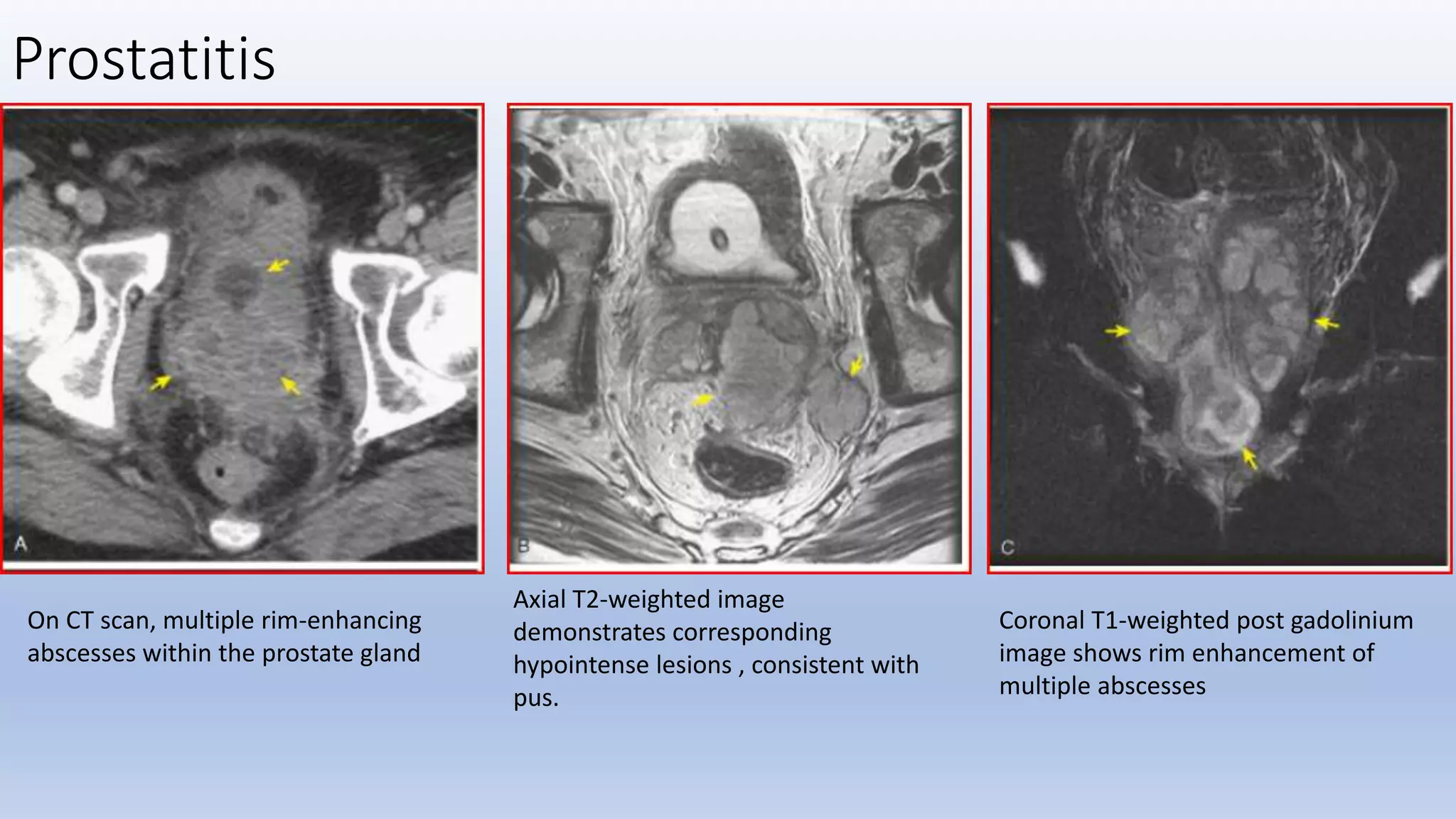 Prostatitis

A

B

C

On CT scan, multiple rim-enhancing abscesses within the prostate gland

Axial T2-weighted image demonstrates corresponding hypointense lesions , consistent with pus.

Coronal T1-weighted post gadolinium image shows rim enhancement of multiple abscesses